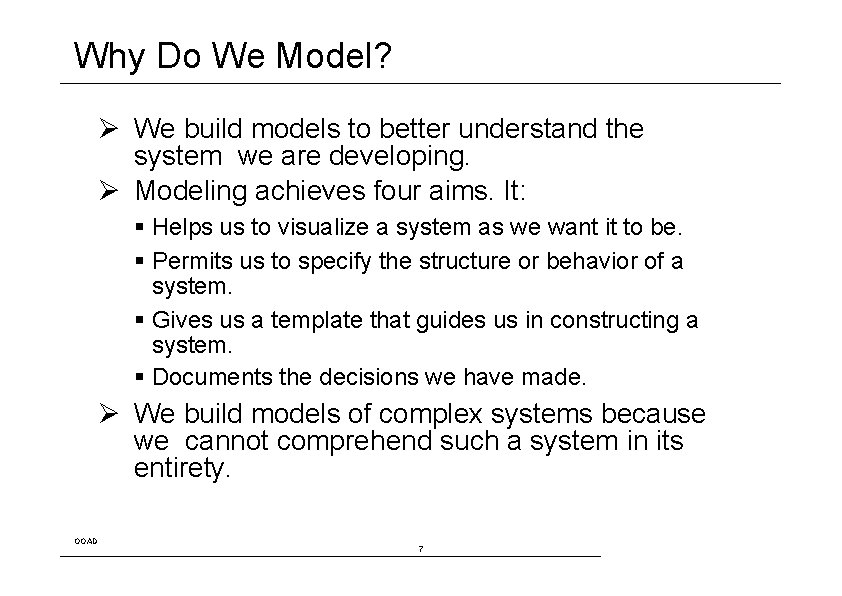 Why Do We Model?

➢ We build models to better understand the system we are developing.

➢ Modeling achieves four aims. It:

▪ Helps us to visualize a system as we want it to be.

▪ Permits us to specify the structure or behavior of a system.

▪ Gives us a template that guides us in constructing a system.

▪ Documents the decisions we have made.

➢ We build models of complex systems because we cannot comprehend such a system in its entirety.

OOAD

7